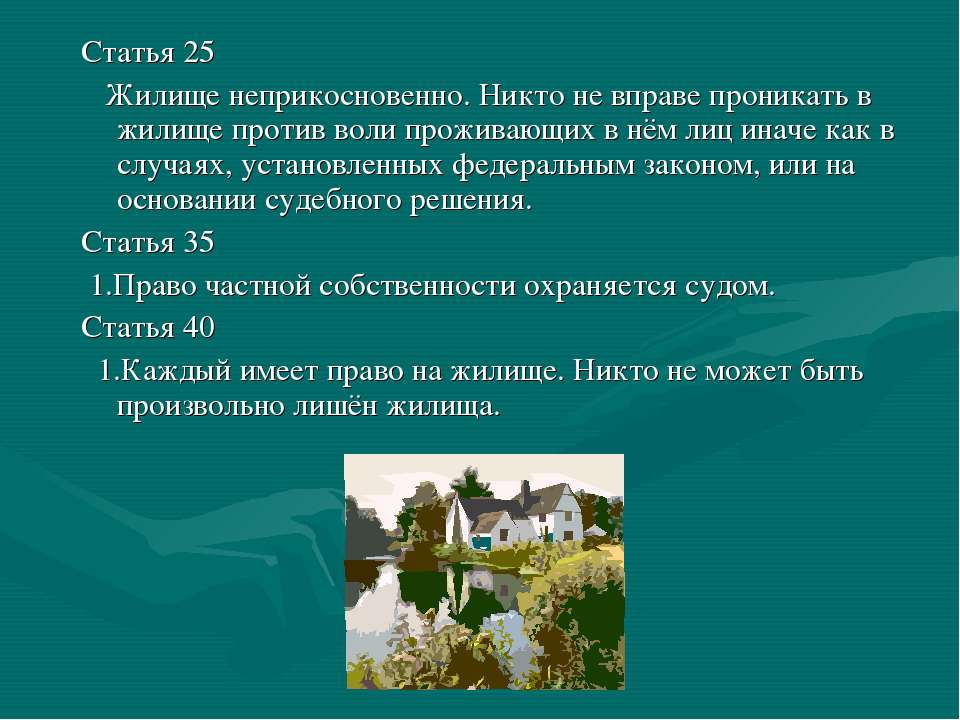 Статья 25

Жилище неприкосновенно. Никто не вправе проникать в жилище против воли проживающих в нём лиц иначе как в случаях, установленных федеральным законом, или на основании судебного решения.

Статья 35

1.Право частной собственности охраняется судом.

Статья 40

1.Каждый имеет право на жилище. Никто не может быть произвольно лишён жилища.